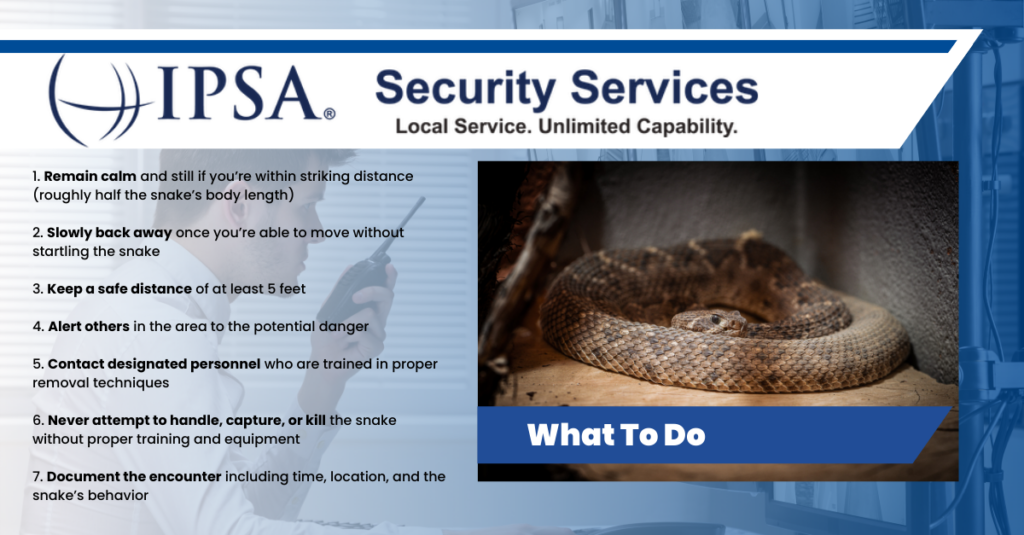 IPSA®

Security Services

Local Service. Unlimited Capability.

1. Remain calm and still if you're within striking distance (roughly half the snake's body length)

2. Slowly back away once you're able to move without startling the snake

3. Keep a safe distance of at least 5 feet

4. Alert others in the area to the potential danger

5. Contact designated personnel who are trained in proper removal techniques

6. Never attempt to handle, capture, or kill the snake without proper training and equipment

7. Document the encounter including time, location, and the snake's behavior

What To Do